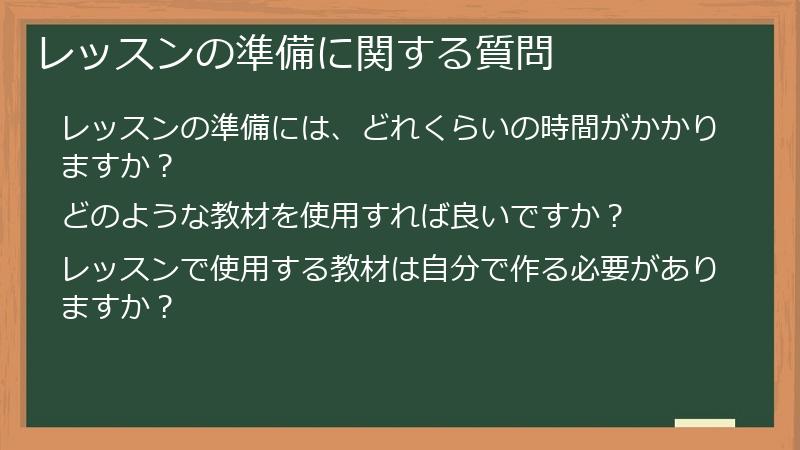 レッスンの準備に関する質問

レッスンの準備には、どれくらいの時間がかかりますか？

どのような教材を使用すれば良いですか？

レッスンで使用する教材は自分で作る必要がありますか？